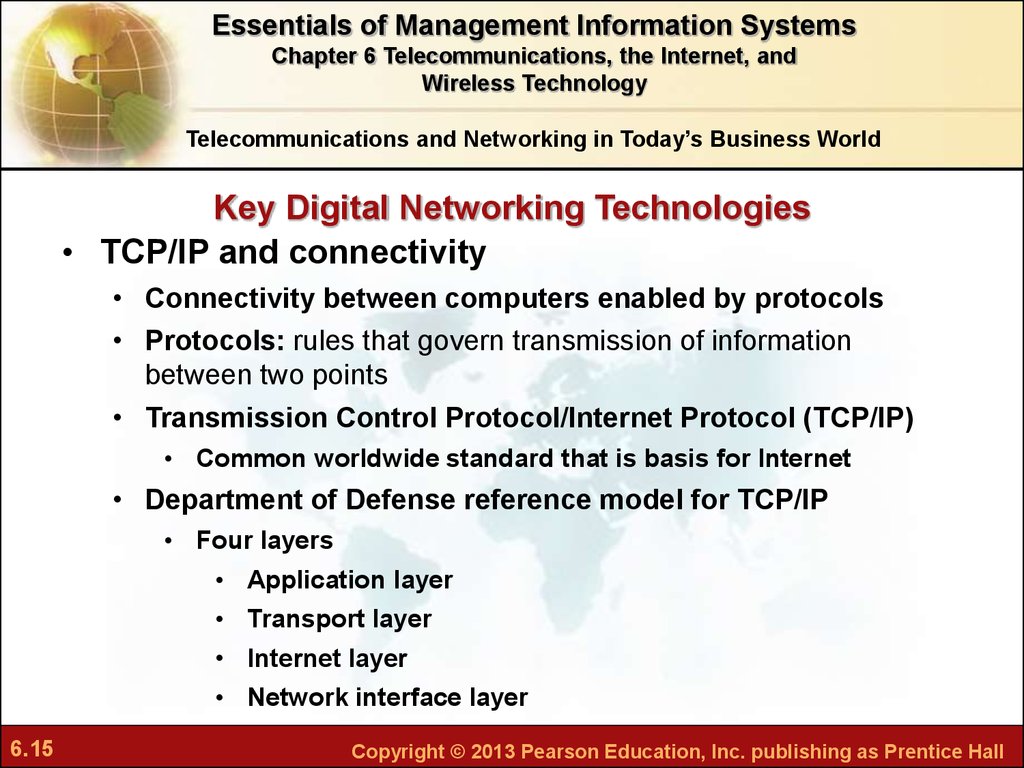 Essentials of Management Information Systems
Chapter 6 Telecommunications, the Internet, and Wireless Technology

Telecommunications and Networking in Today's Business World

Key Digital Networking Technologies

• TCP/IP and connectivity
  • Connectivity between computers enabled by protocols
  • Protocols: rules that govern transmission of information between two points
  • Transmission Control Protocol/Internet Protocol (TCP/IP)
    • Common worldwide standard that is basis for Internet
  • Department of Defense reference model for TCP/IP
    • Four layers
      • Application layer
      • Transport layer
      • Internet layer
      • Network interface layer

6.15

Copyright © 2013 Pearson Education, Inc. publishing as Prentice Hall